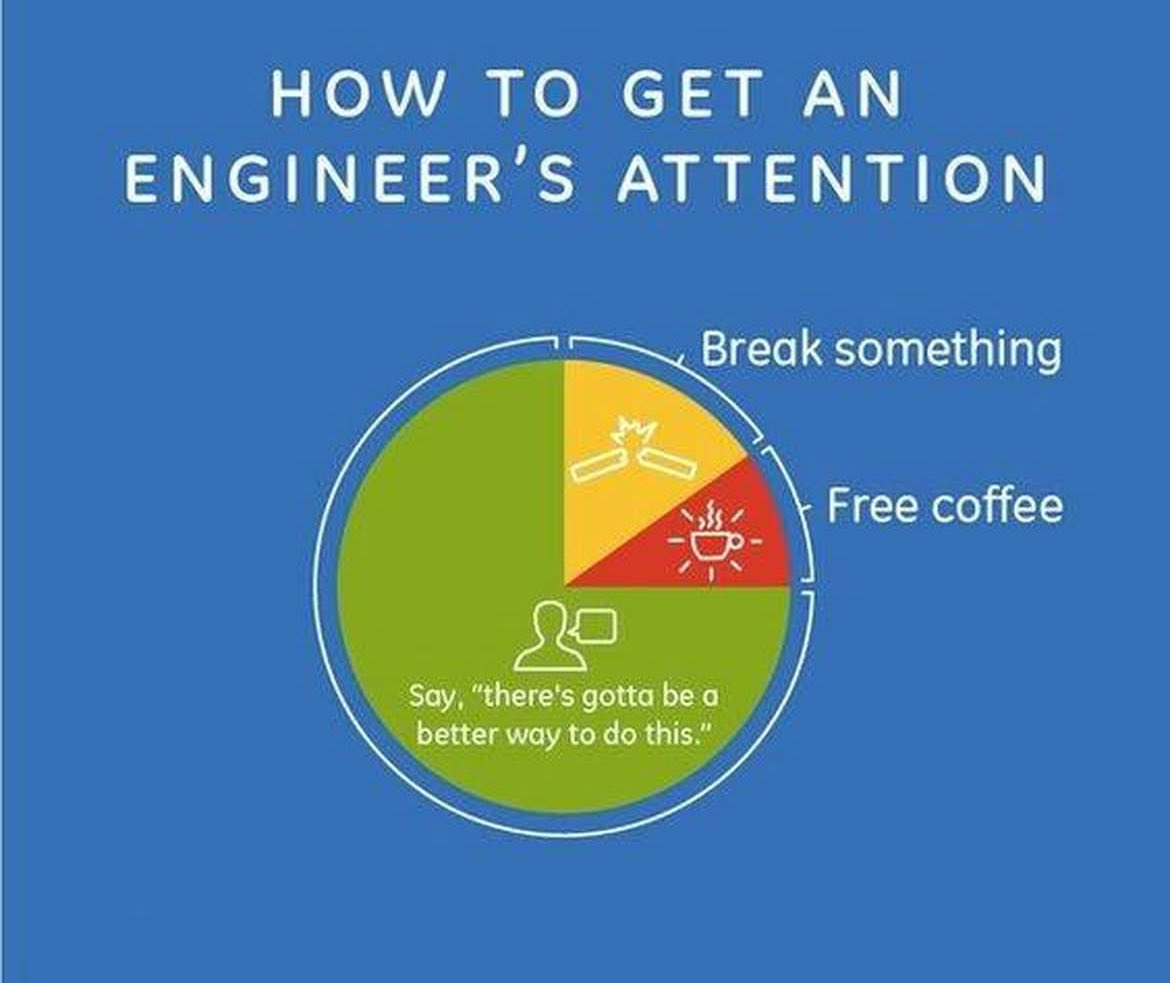 HOW TO GET AN ENGINEER'S ATTENTION

Break something

Free coffee

Say, "there's gotta be a better way to do this."